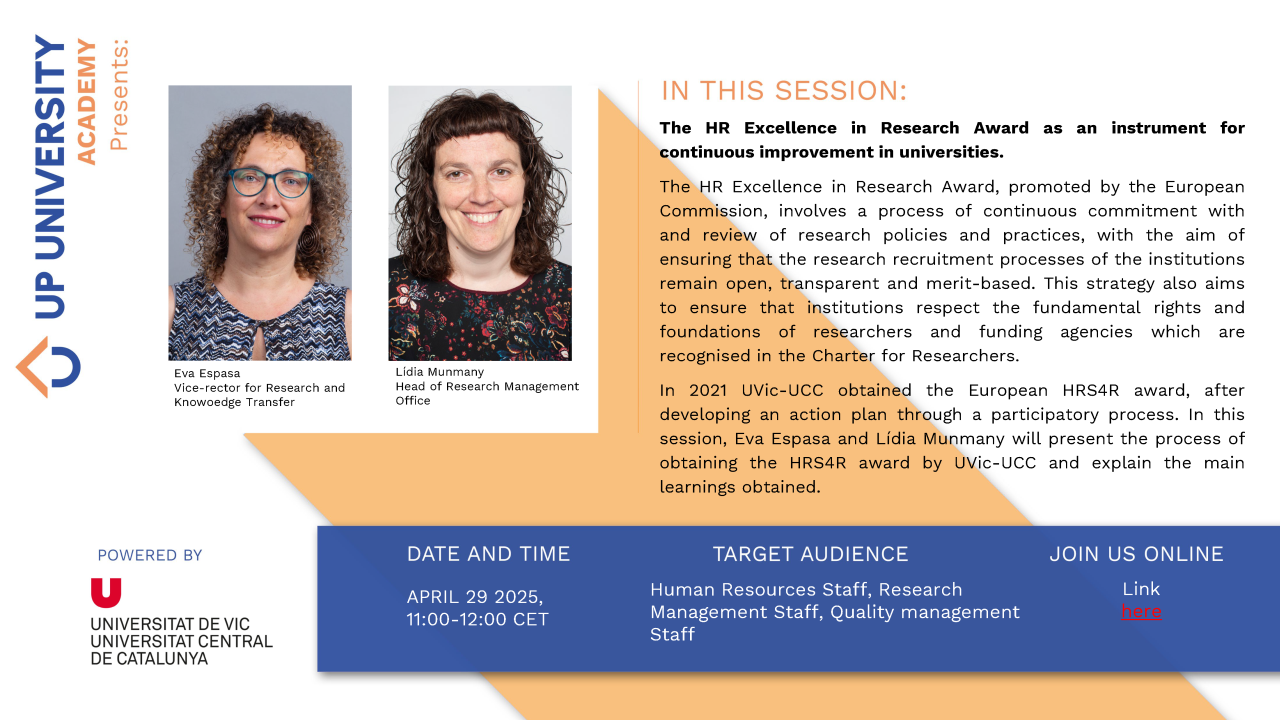 UP UNIVERSITY ACADEMY Presents:

Eva Espasa
Vice-rector for Research and Knowoedge Transfer

Lídia Munmany
Head of Research Management Office

IN THIS SESSION:

The HR Excellence in Research Award as an instrument for continuous improvement in universities.

The HR Excellence in Research Award, promoted by the European Commission, involves a process of continuous commitment with and review of research policies and practices, with the aim of ensuring that the research recruitment processes of the institutions remain open, transparent and merit-based. This strategy also aims to ensure that institutions respect the fundamental rights and foundations of researchers and funding agencies which are recognised in the Charter for Researchers.

In 2021 UVic-UCC obtained the European HRS4R award, after developing an action plan through a participatory process. In this session, Eva Espasa and Lídia Munmany will present the process of obtaining the HRS4R award by UVic-UCC and explain the main learnings obtained.

POWERED BY

UNIVERSITAT DE VIC
UNIVERSITAT CENTRAL
DE CATALUNYA

DATE AND TIME

APRIL 29 2025,
11:00-12:00 CET

TARGET AUDIENCE

Human Resources Staff, Research Management Staff, Quality management Staff

JOIN US ONLINE

Link
here